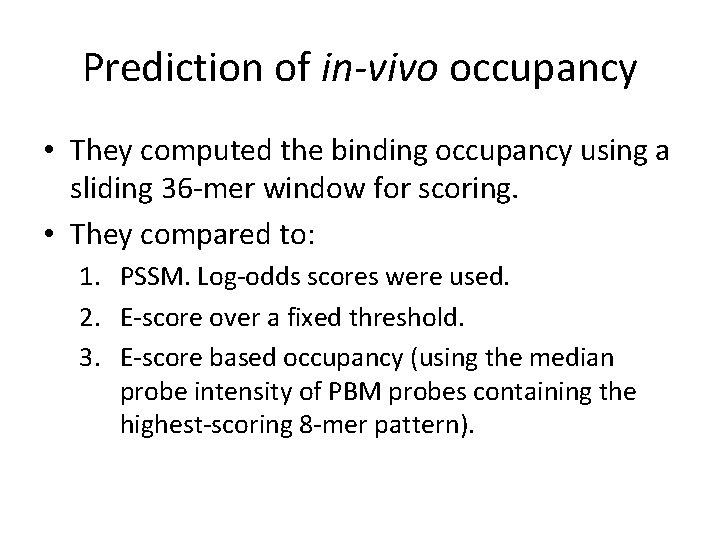 Prediction of in-vivo occupancy

• They computed the binding occupancy using a sliding 36-mer window for scoring.
• They compared to:
1. PSSM. Log-odds scores were used.
2. E-score over a fixed threshold.
3. E-score based occupancy (using the median probe intensity of PBM probes containing the highest-scoring 8-mer pattern).